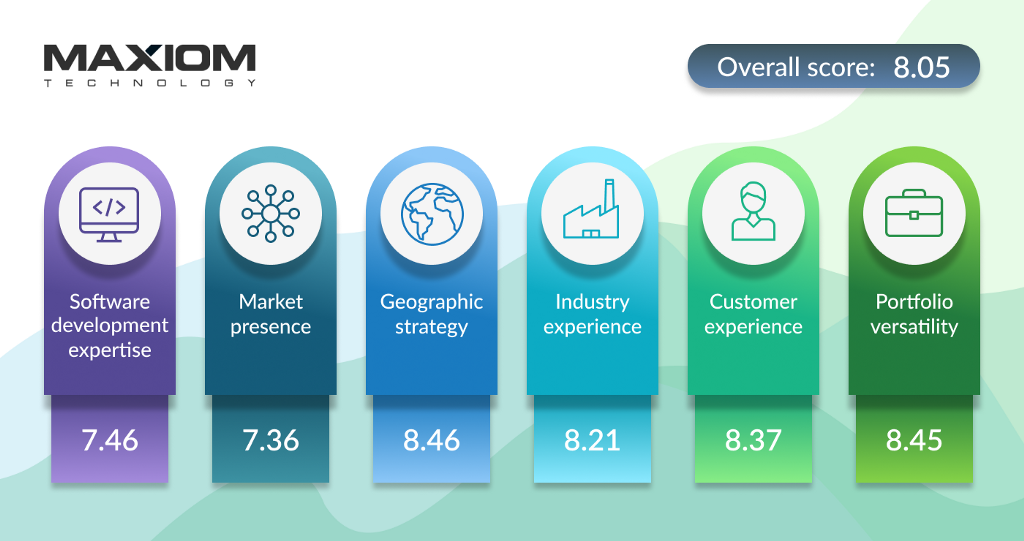 MAXIOM
TECHNOLOGY

Overall score: 8.05

Software development expertise
7.46

Market presence
7.36

Geographic strategy
8.46

Industry experience
8.21

Customer experience
8.37

Portfolio versatility
8.45